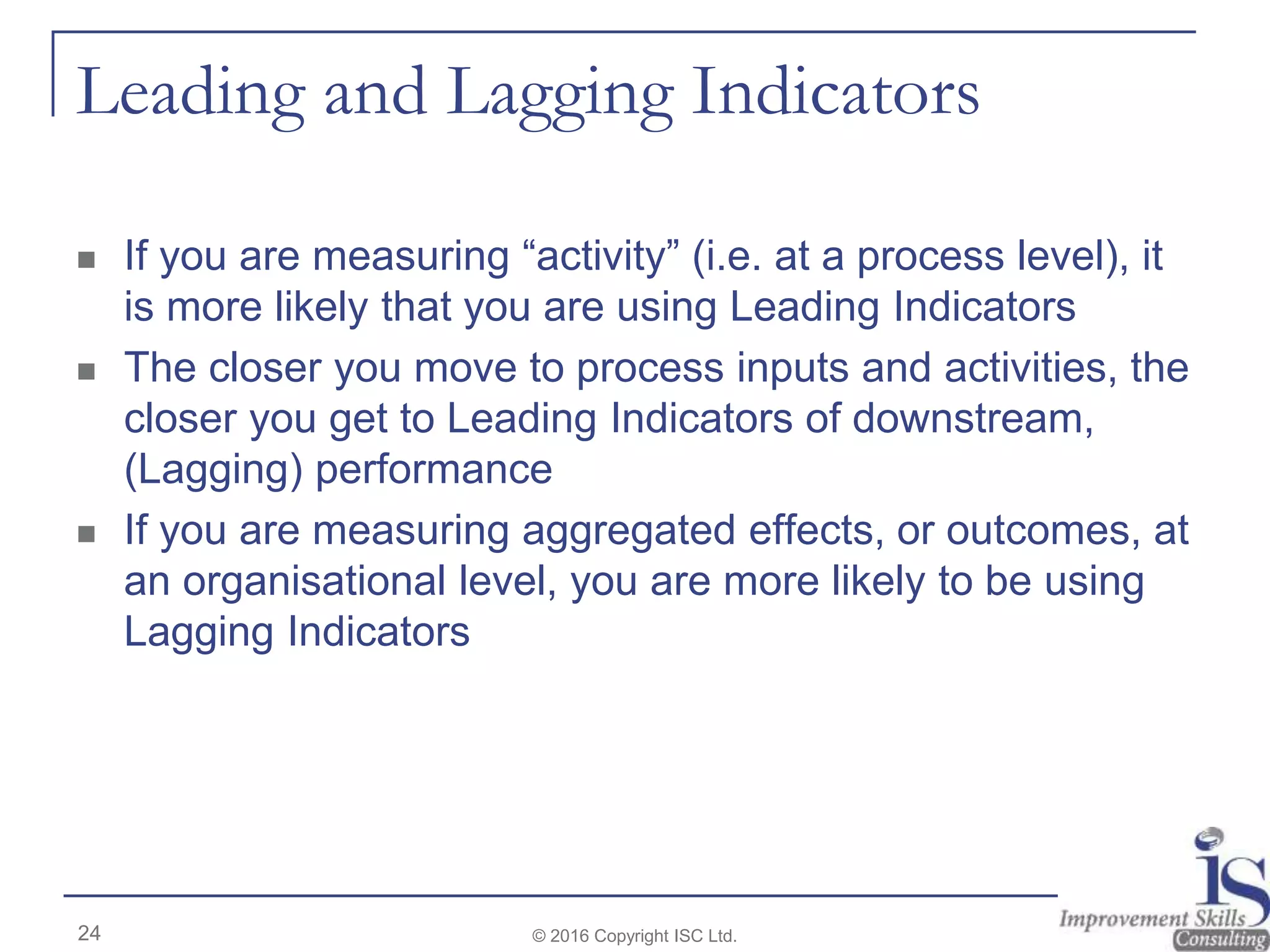 Leading and Lagging Indicators

- If you are measuring “activity” (i.e. at a process level), it is more likely that you are using Leading Indicators
- The closer you move to process inputs and activities, the closer you get to Leading Indicators of downstream, (Lagging) performance
- If you are measuring aggregated effects, or outcomes, at an organisational level, you are more likely to be using Lagging Indicators

24

© 2016 Copyright ISC Ltd.

is
Improvement Skills
Consulting